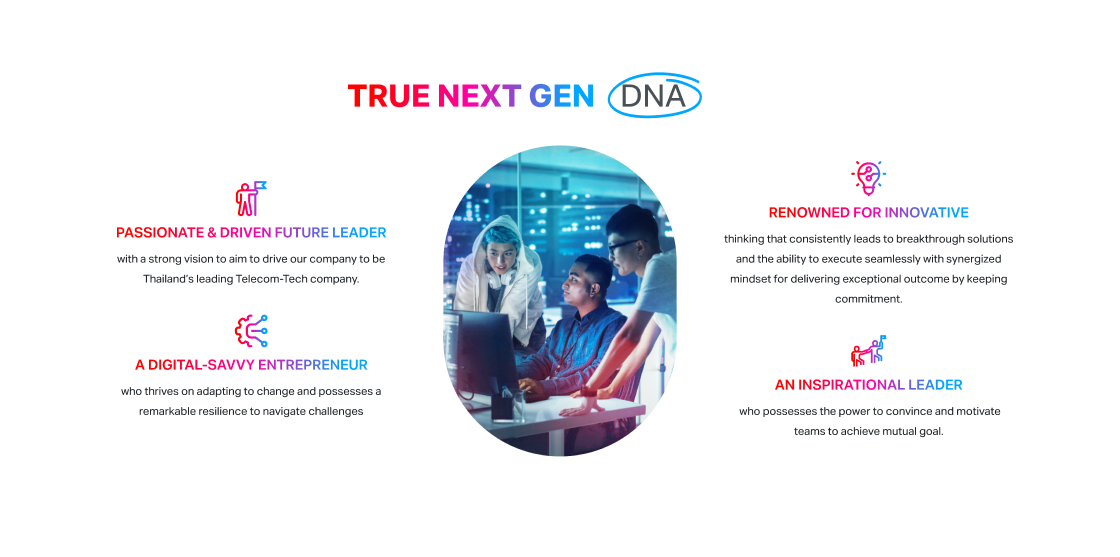 TRUE NEXT GEN DNA

PASSIONATE & DRIVEN FUTURE LEADER

with a strong vision to aim to drive our company to be Thailand's leading Telecom-Tech company.

A DIGITAL-SAVVY ENTREPRENEUR

who thrives on adapting to change and possesses a remarkable resilience to navigate challenges

RENOWNED FOR INNOVATIVE

thinking that consistently leads to breakthrough solutions and the ability to execute seamlessly with synergized mindset for delivering exceptional outcome by keeping commitment.

AN INSPIRATIONAL LEADER

who possesses the power to convince and motivate teams to achieve mutual goal.